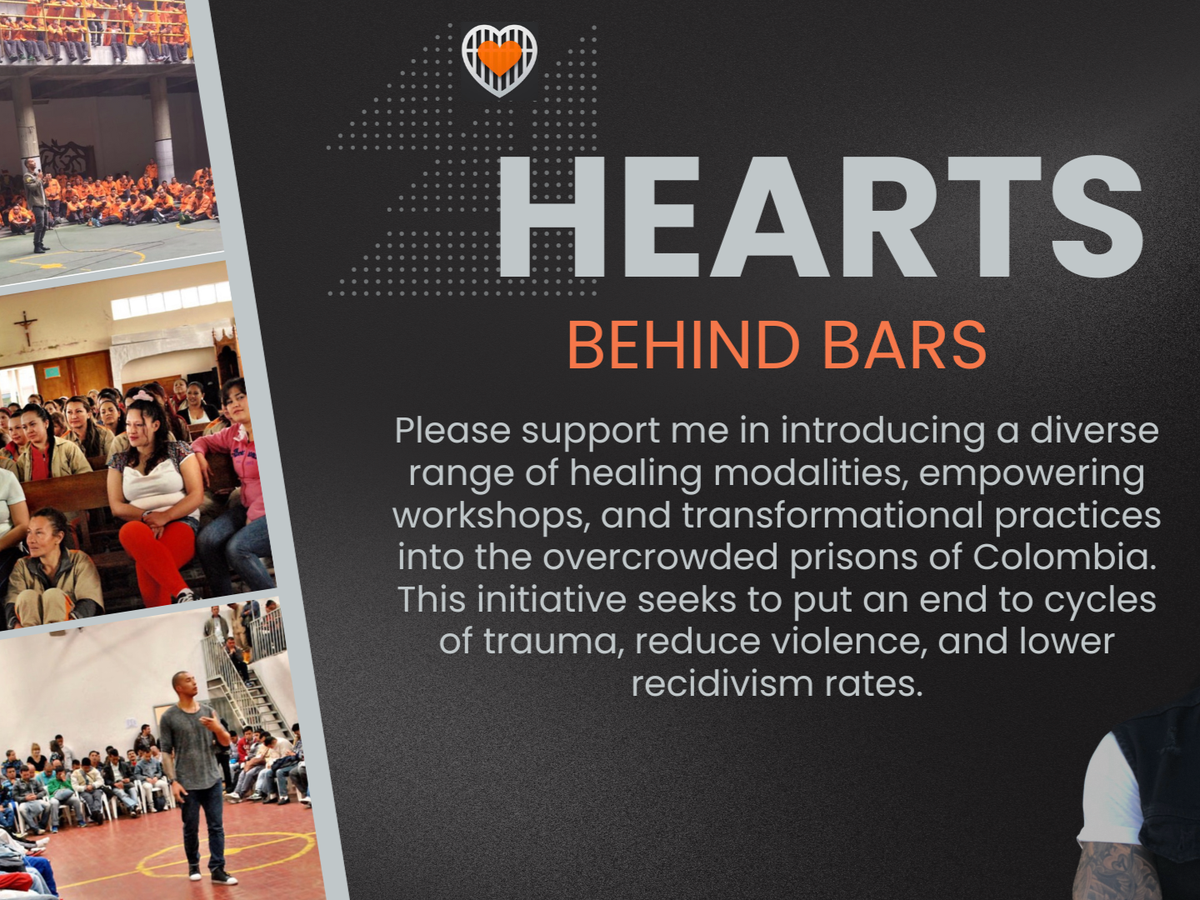 HEARTS
BEHIND BARS

Please support me in introducing a diverse range of healing modalities, empowering workshops, and transformational practices into the overcrowded prisons of Colombia. This initiative seeks to put an end to cycles of trauma, reduce violence, and lower recidivism rates.